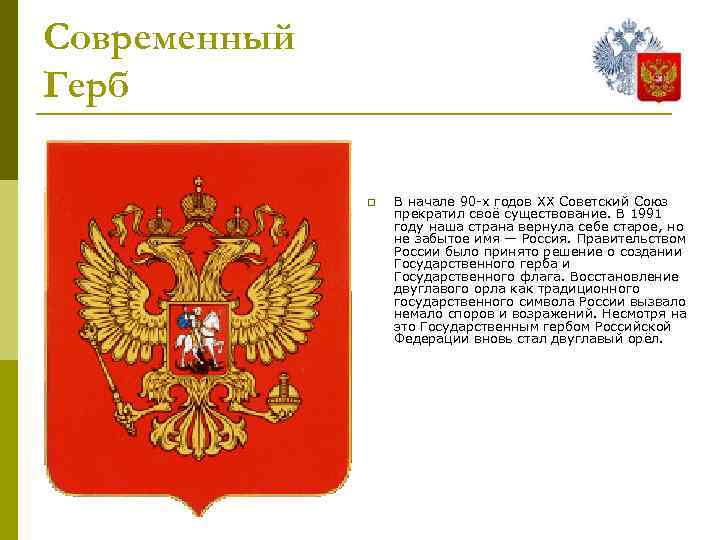 Современный Герб

В начале 90-х годов XX Советский Союз прекратил своё существование. В 1991 году наша страна вернула себе старое, но не забытое имя — Россия. Правительством России было принято решение о создании Государственного герба и Государственного флага. Восстановление двуглавого орла как традиционного государственного символа России вызвало немало споров и возражений. Несмотря на это Государственным гербом Российской Федерации вновь стал двуглавый орёл.